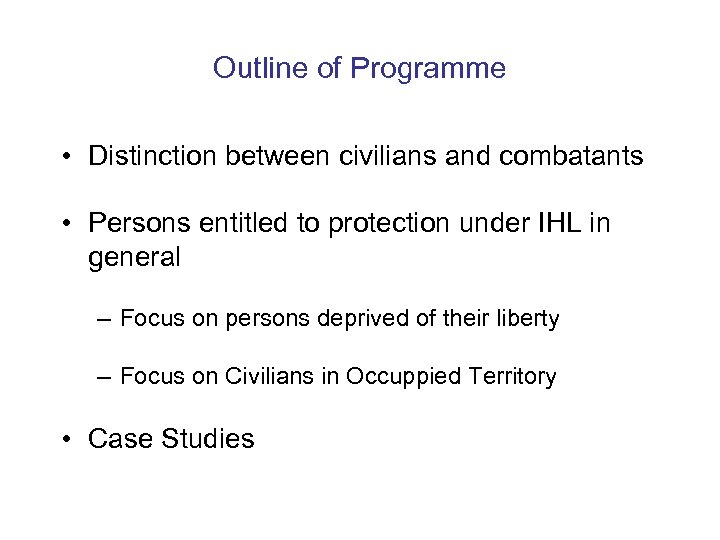 Outline of Programme

• Distinction between civilians and combatants

• Persons entitled to protection under IHL in general

– Focus on persons deprived of their liberty

– Focus on Civilians in Occuppied Territory

• Case Studies